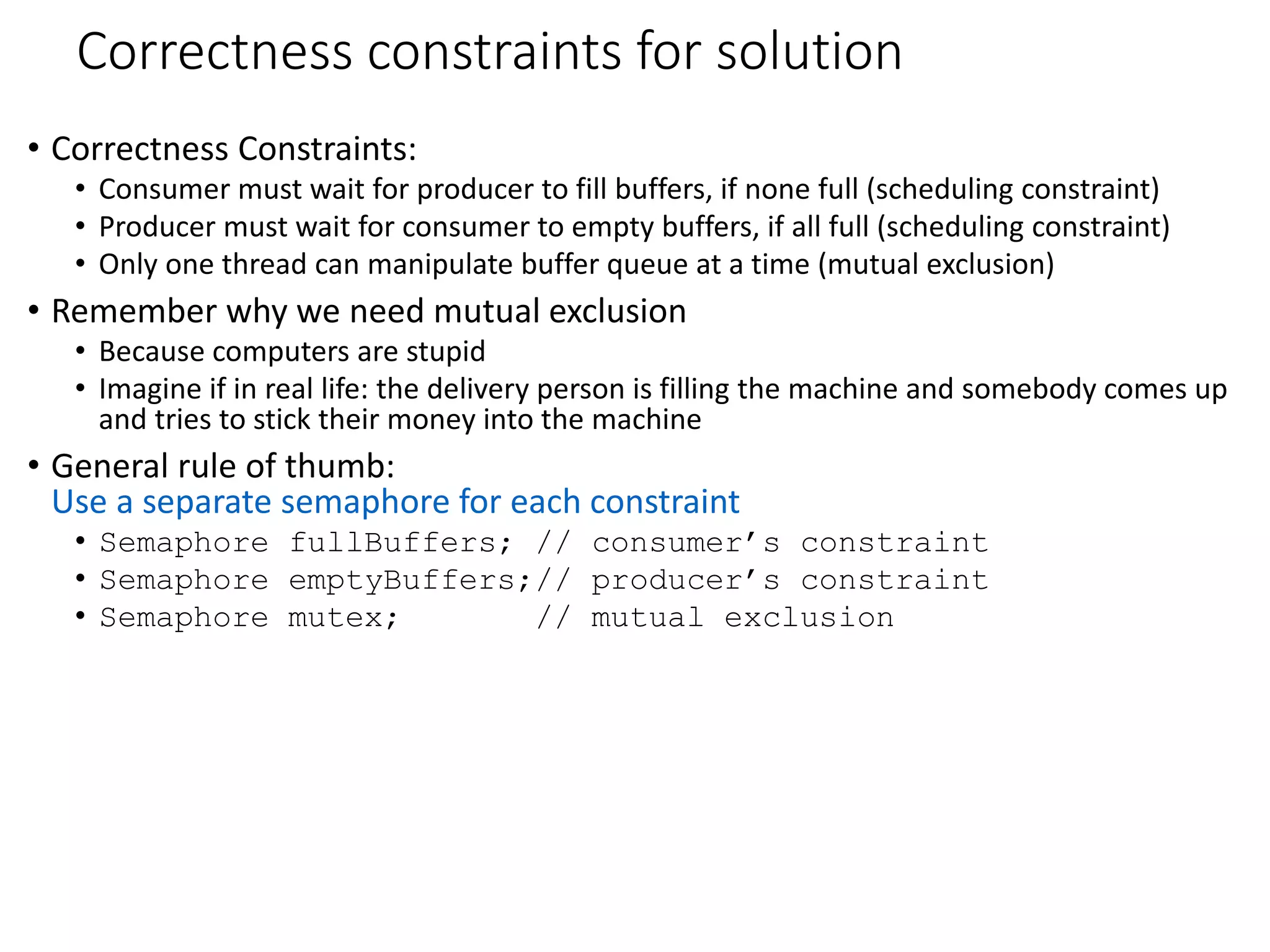 Correctness constraints for solution

• Correctness Constraints:
  • Consumer must wait for producer to fill buffers, if none full (scheduling constraint)
  • Producer must wait for consumer to empty buffers, if all full (scheduling constraint)
  • Only one thread can manipulate buffer queue at a time (mutual exclusion)

• Remember why we need mutual exclusion
  • Because computers are stupid
  • Imagine if in real life: the delivery person is filling the machine and somebody comes up and tries to stick their money into the machine

• General rule of thumb:
Use a separate semaphore for each constraint
  • Semaphore fullBuffers; // consumer's constraint
  • Semaphore emptyBuffers;// producer's constraint
  • Semaphore mutex;       // mutual exclusion